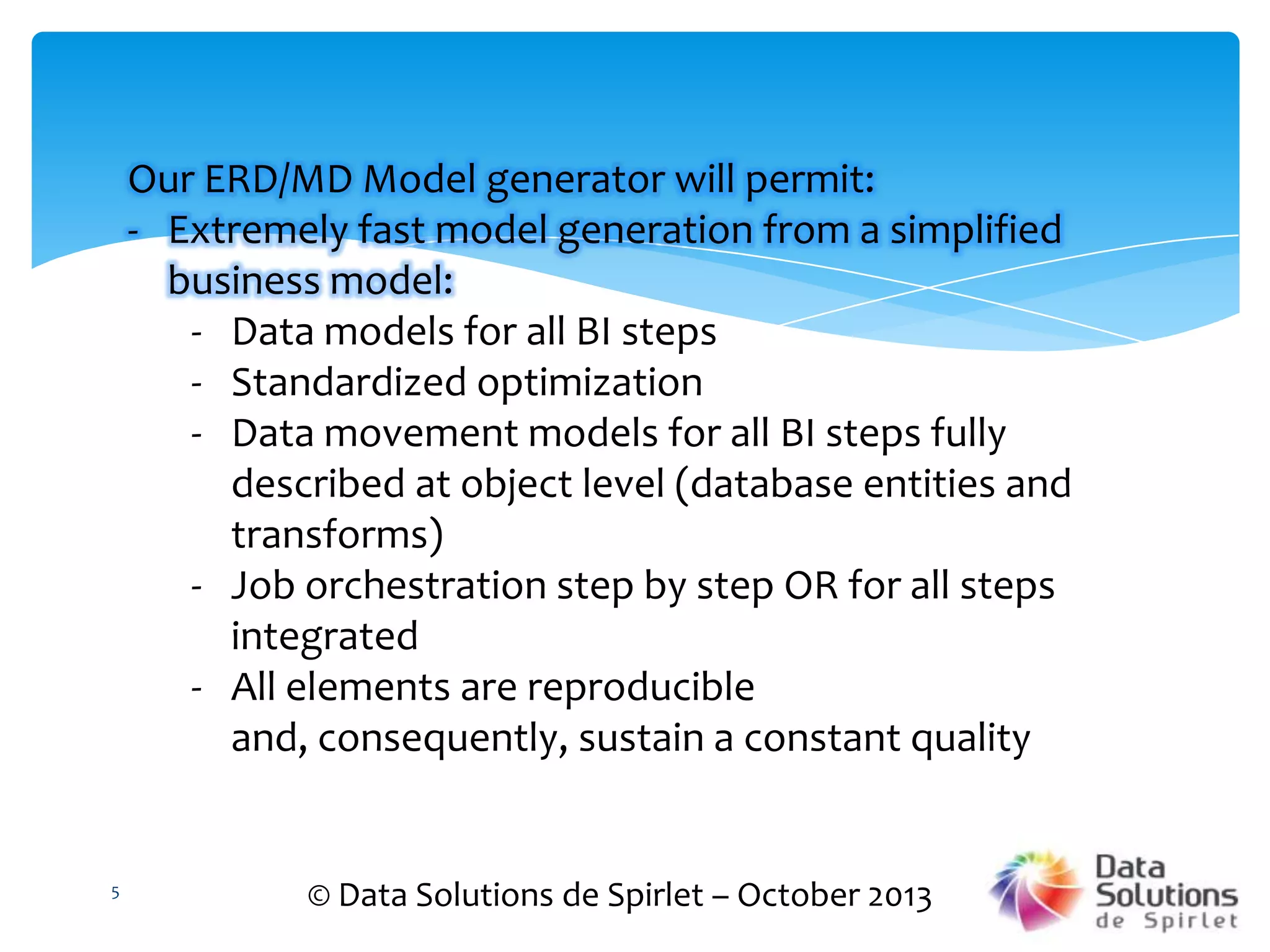 Our ERD/MD Model generator will permit:
- Extremely fast model generation from a simplified business model:
  - Data models for all BI steps
  - Standardized optimization
  - Data movement models for all BI steps fully described at object level (database entities and transforms)
  - Job orchestration step by step OR for all steps integrated
  - All elements are reproducible
  and, consequently, sustain a constant quality

5

© Data Solutions de Spirlet – October 2013

Data Solutions de Spirlet